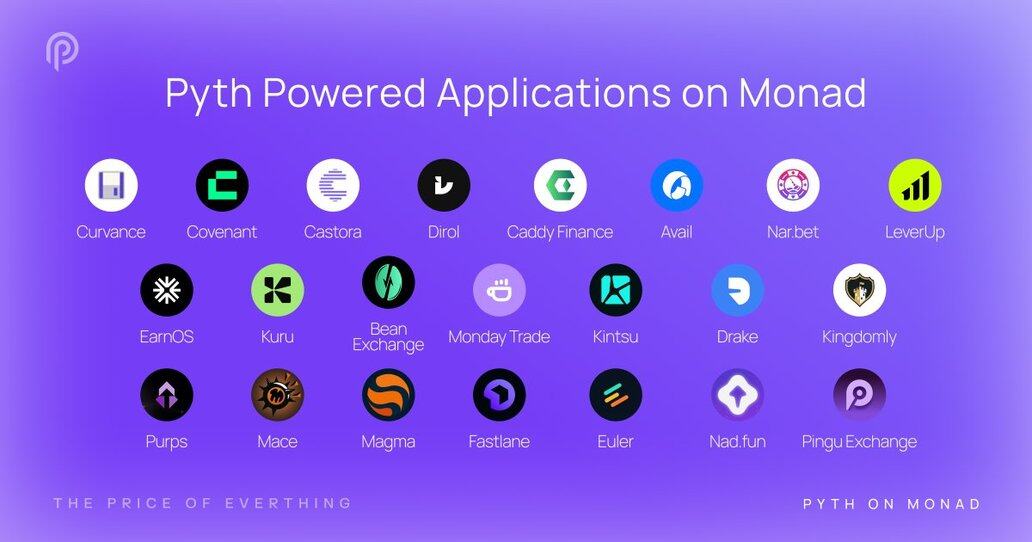 Pyth Powered Applications on Monad

Curvance Covenant Castora Dirol Caddy Finance Avail Nar.bet LeverUp

EarnOS Kuru Bean Exchange Monday Trade Kintsu Drake Kingdomly

Purps Mace Magma Fastlane Euler Nad.fun Pingu Exchange

THE PRICE OF EVERTHING

PYTH ON MONAD